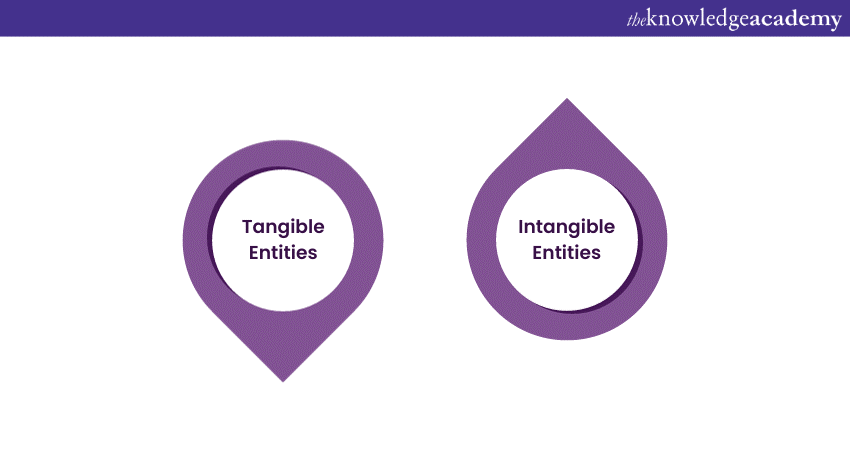 theknowledgeacademy

Tangible Entities

Intangible Entities